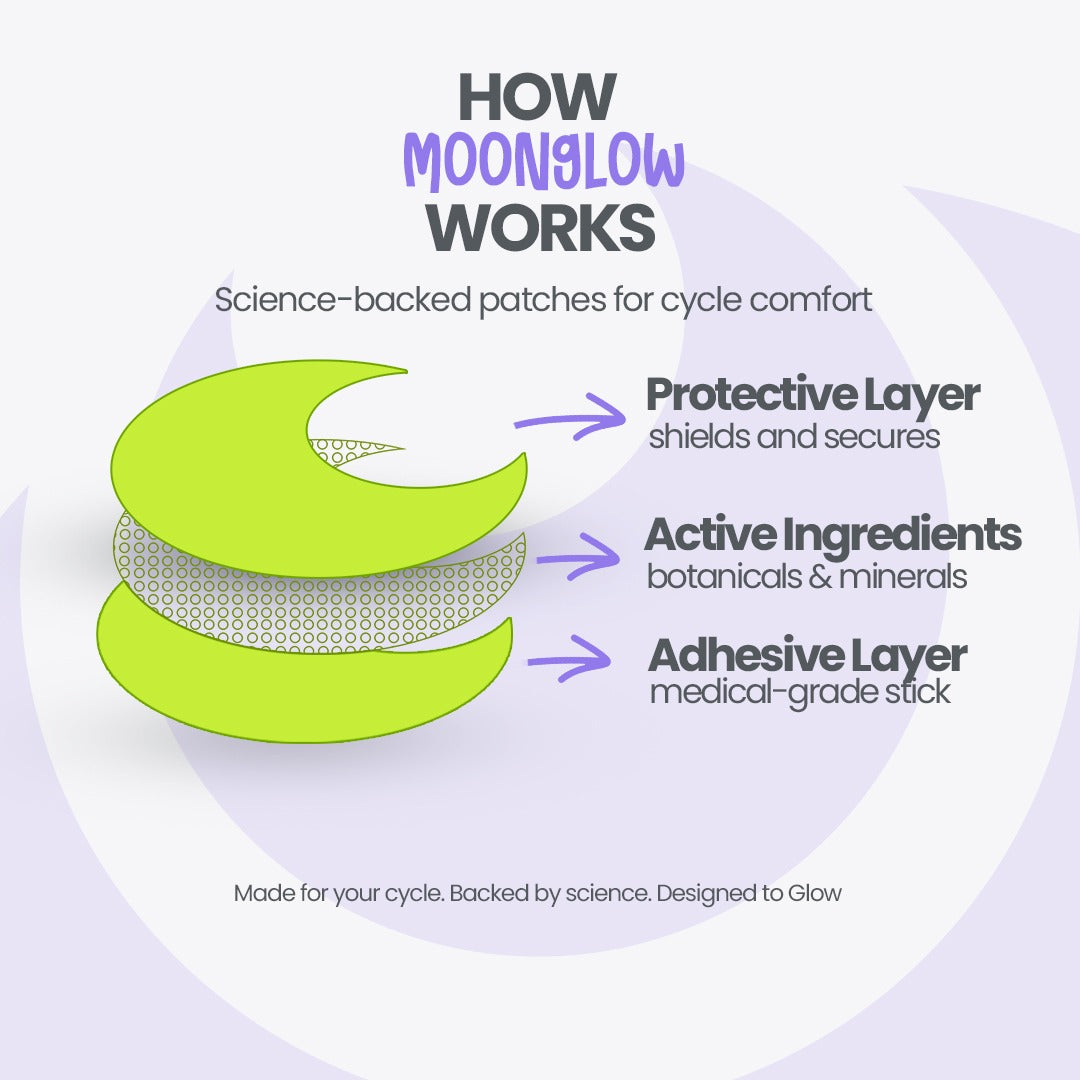 HOW
MOONGLOW
WORKS

Science-backed patches for cycle comfort

Protective Layer
shields and secures

Active Ingredients
botanicals & minerals

Adhesive Layer
medical-grade stick

Made for your cycle. Backed by science. Designed to Glow